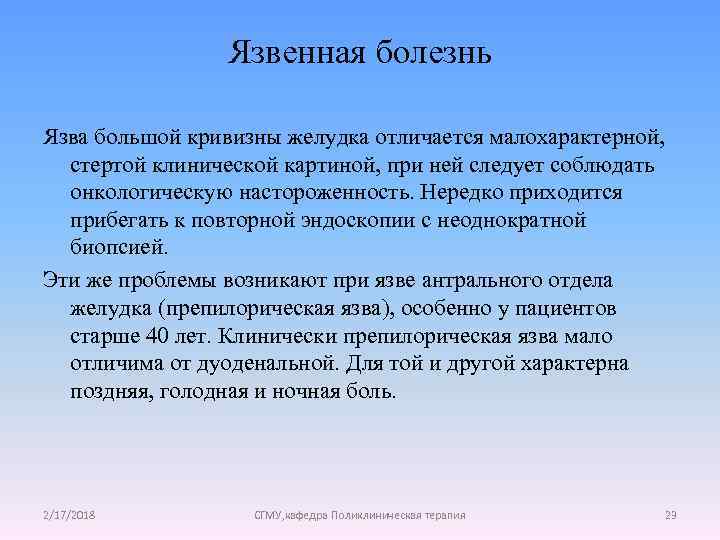 Язвенная болезнь

Язва большой кривизны желудка отличается малохарактерной, стертой клинической картиной, при ней следует соблюдать онкологическую настороженность. Нередко приходится прибегать к повторной эндоскопии с неоднократной биопсией.

Эти же проблемы возникают при язве антрального отдела желудка (препилорическая язва), особенно у пациентов старше 40 лет. Клинически препилорическая язва мало отличима от дуоденальной. Для той и другой характерна поздняя, голодная и ночная боль.

2/17/2018

СГМУ,кафедра Поликлиническая терапия

29